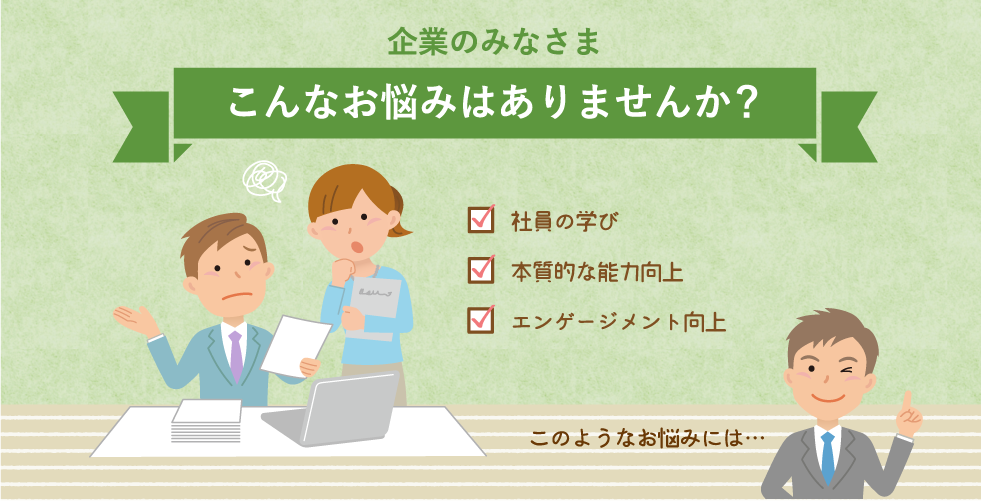 企業のみなさま

こんなお悩みはありませんか？

社員の学び

本質的な能力向上

エンゲージメント向上

このようなお悩みには…